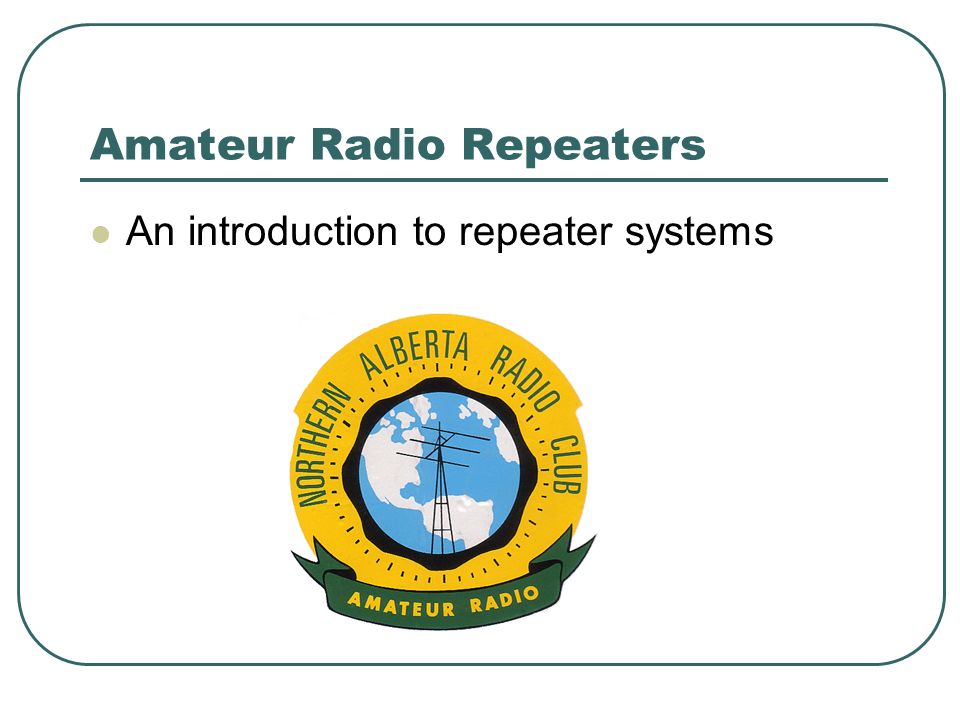 Amateur Radio Repeaters

An introduction to repeater systems

NORTHERN ALBERTA RADIO CLUB

AMATEUR RADIO